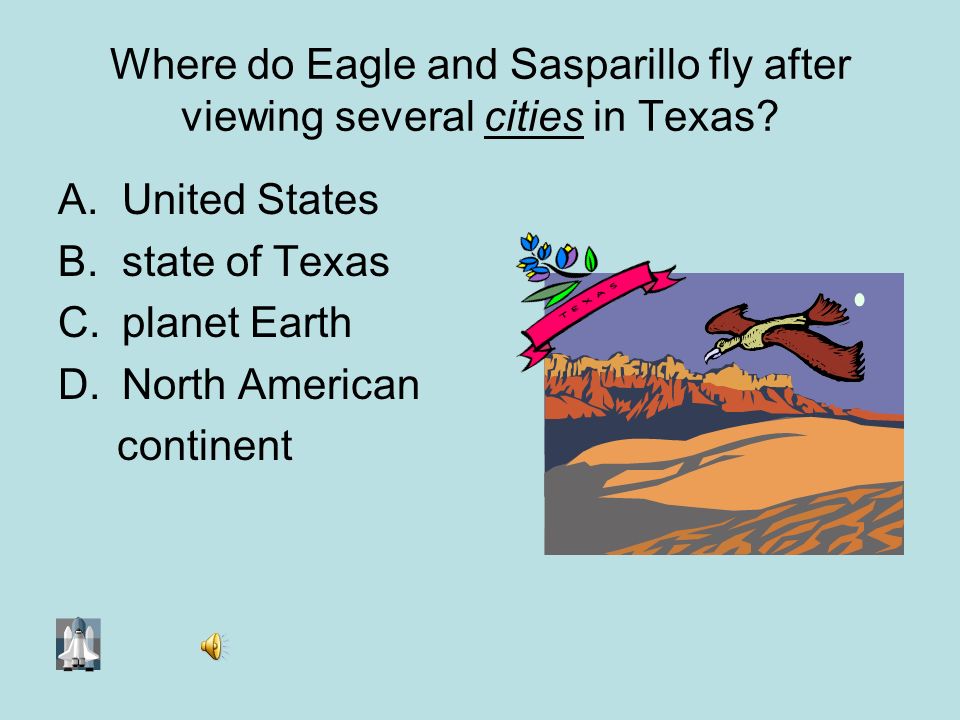 Where do Eagle and Sasparillo fly after viewing several cities in Texas?

A. United States
B. state of Texas
C. planet Earth
D. North American continent

TEXAS